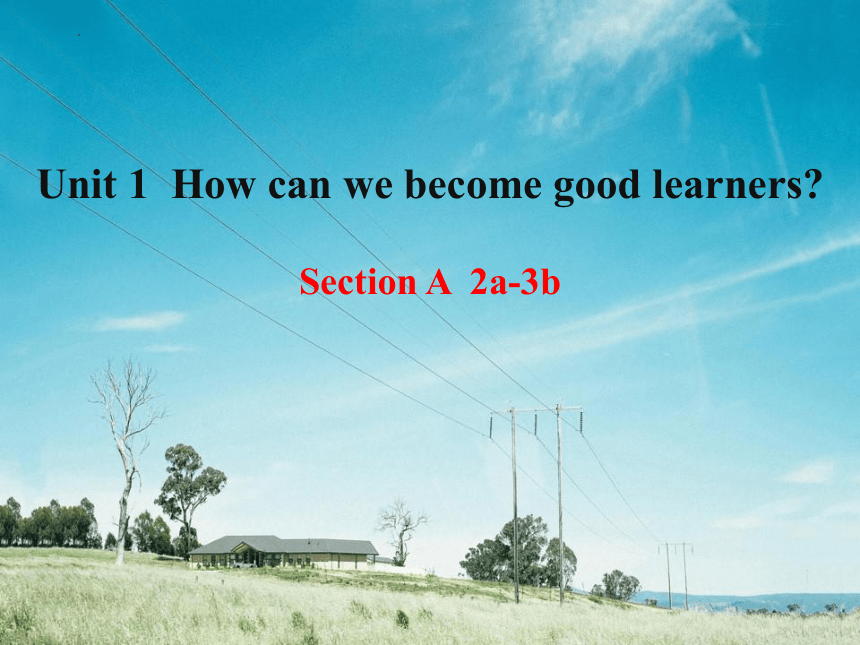 Unit 1 How can we become good learners?

Section A 2a-3b